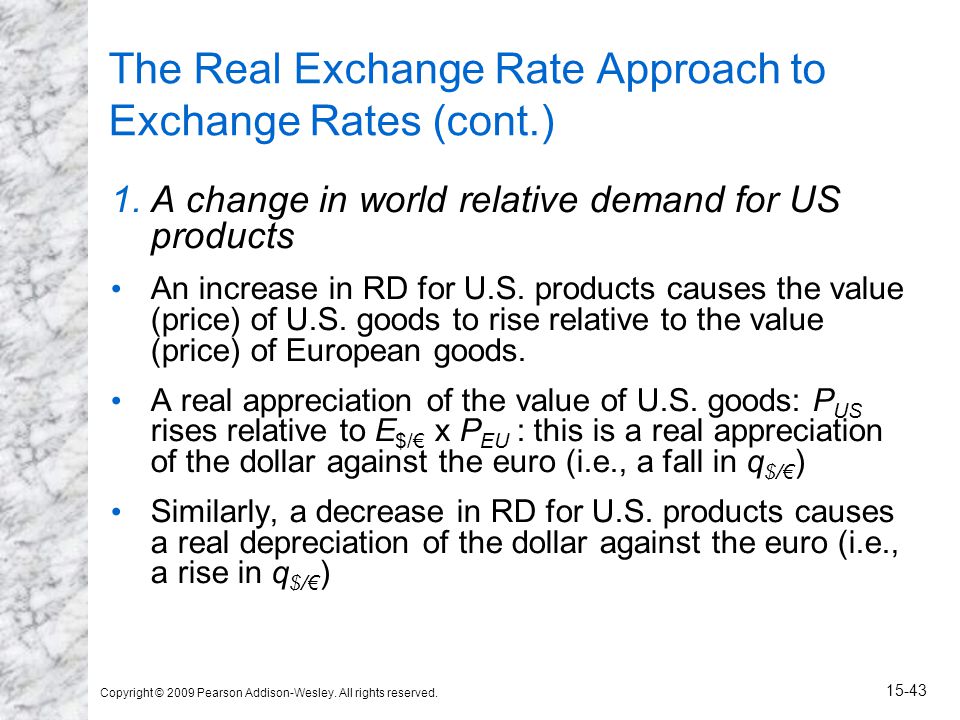 The Real Exchange Rate Approach to Exchange Rates (cont.)

1. A change in world relative demand for US products

• An increase in RD for U.S. products causes the value (price) of U.S. goods to rise relative to the value (price) of European goods.

• A real appreciation of the value of U.S. goods: $P_{US}$ rises relative to $E_{\$/€}$ x $P_{EU}$ : this is a real appreciation of the dollar against the euro (i.e., a fall in $q_{\$/€}$)

• Similarly, a decrease in RD for U.S. products causes a real depreciation of the dollar against the euro (i.e., a rise in $q_{\$/€}$)

Copyright © 2009 Pearson Addison-Wesley. All rights reserved.

15-43